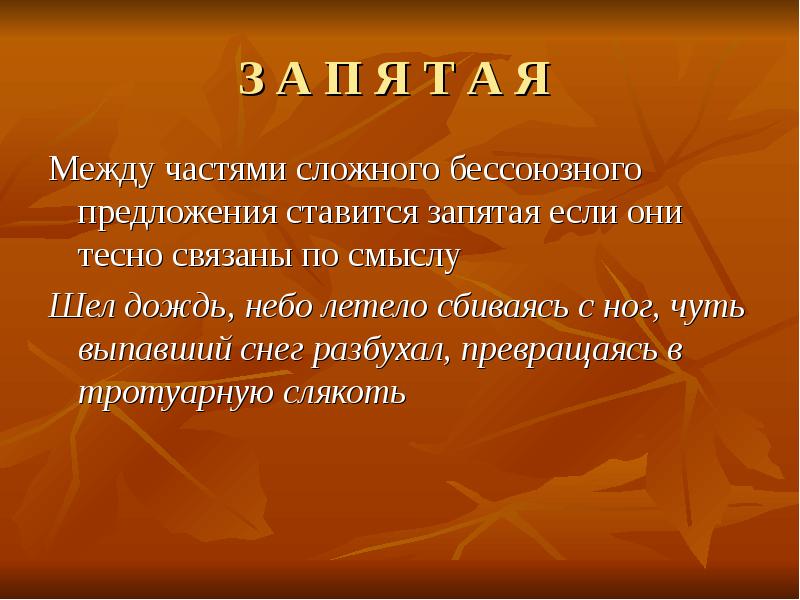 З А П Я Т А Я

Между частями сложного бессоюзного предложения ставится запятая если они тесно связаны по смыслу

Шел дождь, небо летело сбиваясь с ног, чуть выпавший снег разбухал, превращаясь в тротуарную слякоть